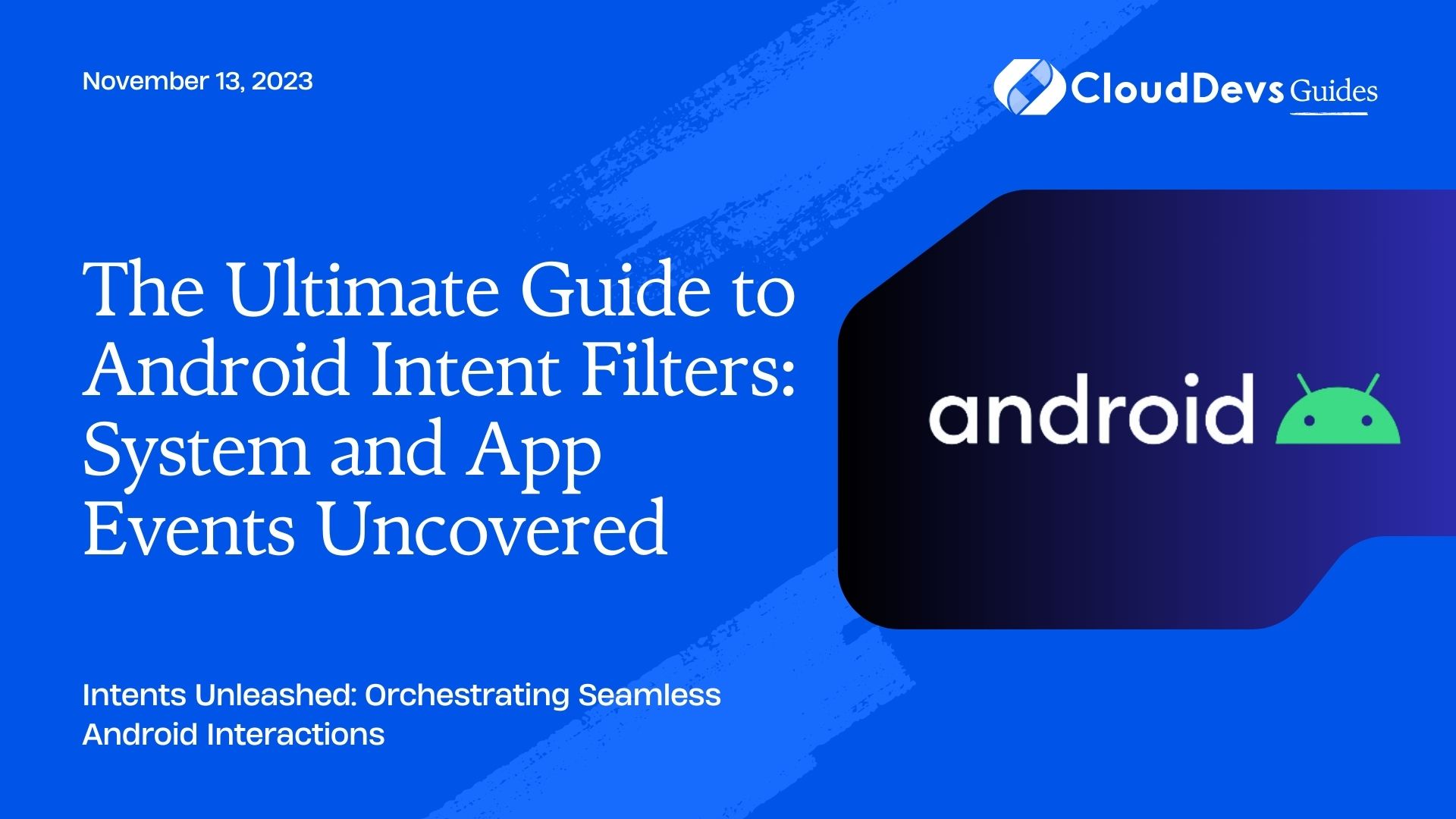 November 13, 2023

CloudDevs Guides

The Ultimate Guide to Android Intent Filters: System and App Events Uncovered

android

Intents Unleashed: Orchestrating Seamless Android Interactions